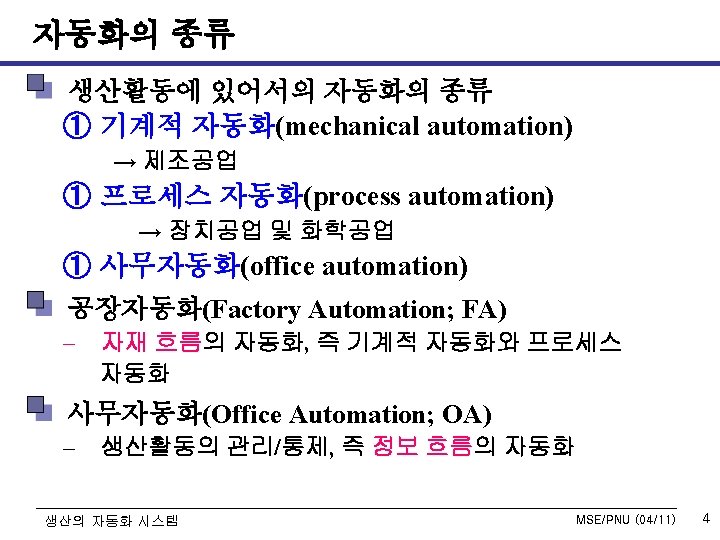 자동화의 종류

생산활동에 있어서의 자동화의 종류

① 기계적 자동화(mechanical automation)

→ 제조공업

① 프로세스 자동화(process automation)

→ 장치공업 및 화학공업

① 사무자동화(office automation)

공장자동화(Factory Automation; FA)

– 자재 흐름의 자동화, 즉 기계적 자동화와 프로세스 자동화

사무자동화(Office Automation; OA)

– 생산활동의 관리/통제, 즉 정보 흐름의 자동화

생산의 자동화 시스템

MSE/PNU (04/11)

4